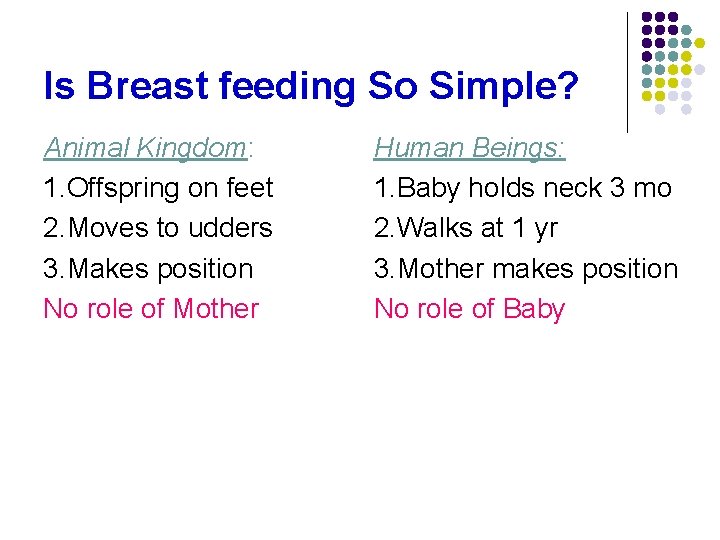 Is Breast feeding So Simple?

Animal Kingdom:
1.Offspring on feet
2.Moves to udders
3.Makes position
No role of Mother

Human Beings:
1.Baby holds neck 3 mo
2.Walks at 1 yr
3.Mother makes position
No role of Baby